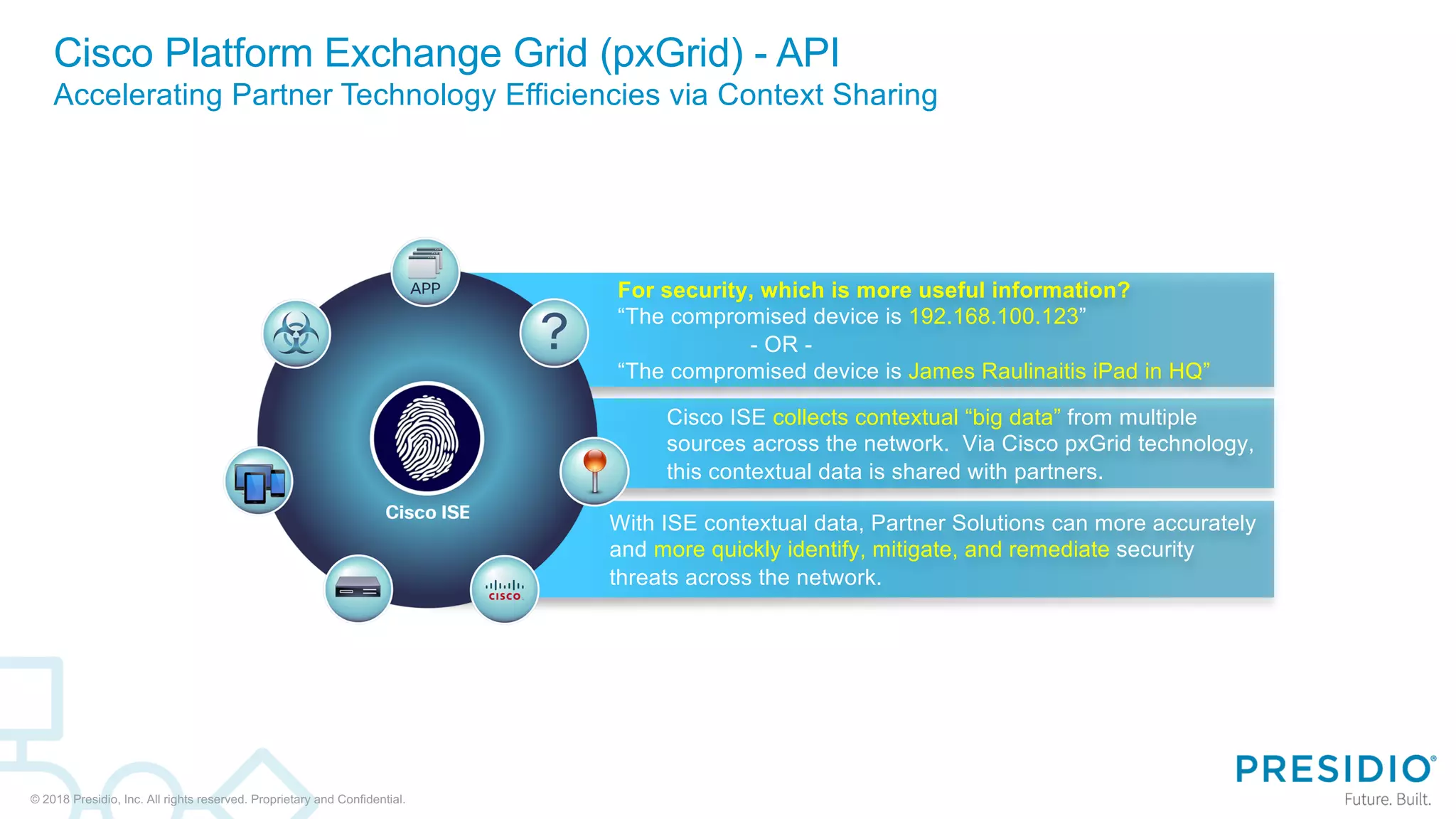 Cisco Platform Exchange Grid (pxGrid) - API
Accelerating Partner Technology Efficiencies via Context Sharing

APP

?

Cisco ISE

CISCO

For security, which is more useful information?
“The compromised device is 192.168.100.123”
- OR -
“The compromised device is James Raulinaitis iPad in HQ”

Cisco ISE collects contextual “big data” from multiple sources across the network. Via Cisco pxGrid technology, this contextual data is shared with partners.

With ISE contextual data, Partner Solutions can more accurately and more quickly identify, mitigate, and remediate security threats across the network.

© 2018 Presidio, Inc. All rights reserved. Proprietary and Confidential.

PRESIDIO®
Future. Built.